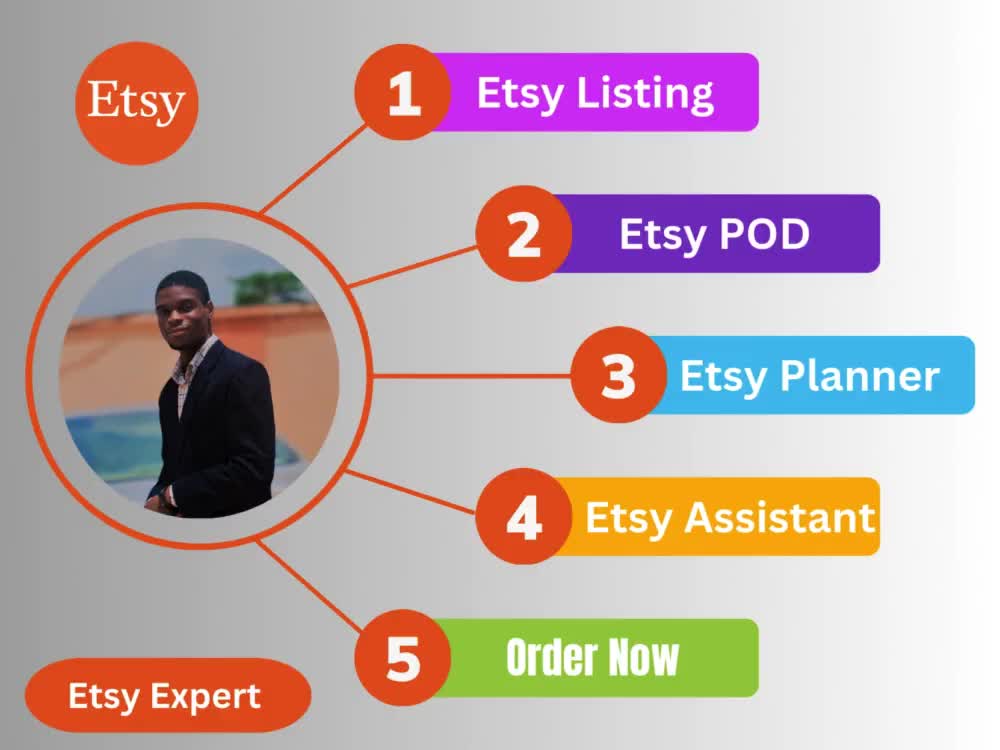 Etsy

1 Etsy Listing

2 Etsy POD

3 Etsy Planner

4 Etsy Assistant

5 Order Now

Etsy Expert